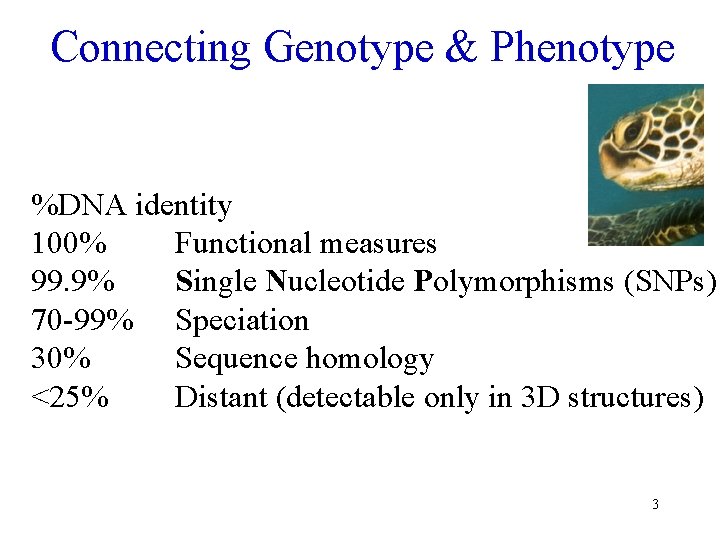 Connecting Genotype & Phenotype

%DNA identity
100% Functional measures
99.9% Single Nucleotide Polymorphisms (SNPs)
70-99% Speciation
30% Sequence homology
<25% Distant (detectable only in 3D structures)

3